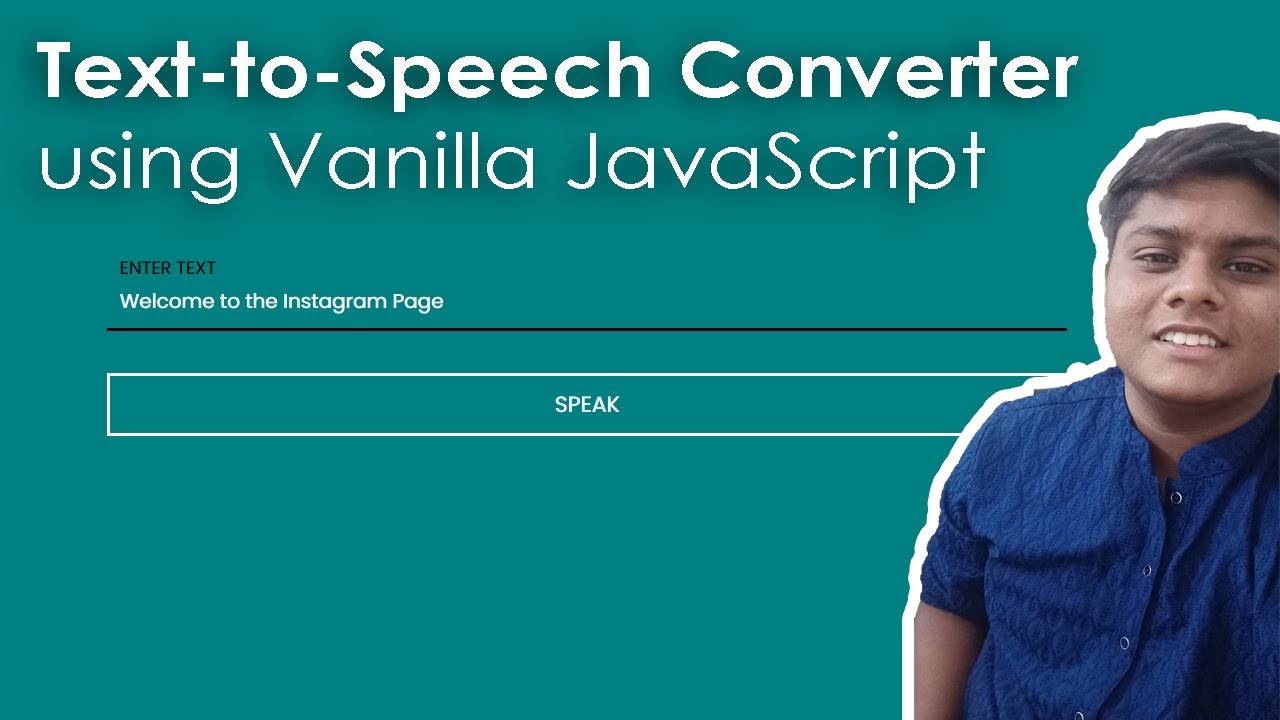 Text-to-Speech Converter
using Vanilla JavaScript

ENTER TEXT
Welcome to the Instagram Page

SPEAK